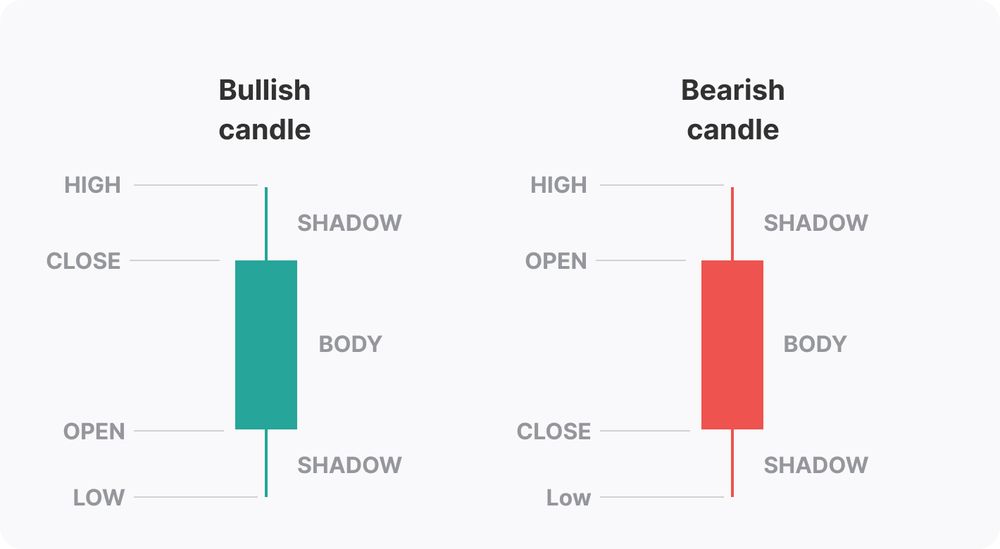 Bullish candle

HIGH
SHADOW
CLOSE
BODY
OPEN
SHADOW
LOW

Bearish candle

HIGH
SHADOW
OPEN
BODY
CLOSE
SHADOW
Low